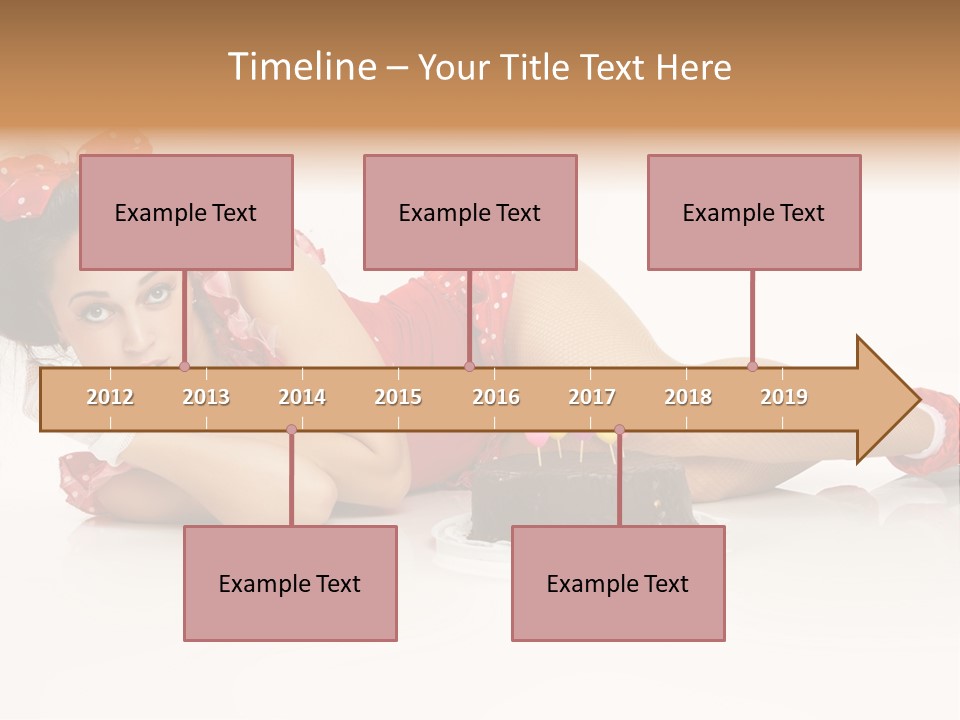 Timeline – Your Title Text Here

Example Text

Example Text

Example Text

2012 2013 2014 2015 2016 2017 2018 2019

Example Text

Example Text